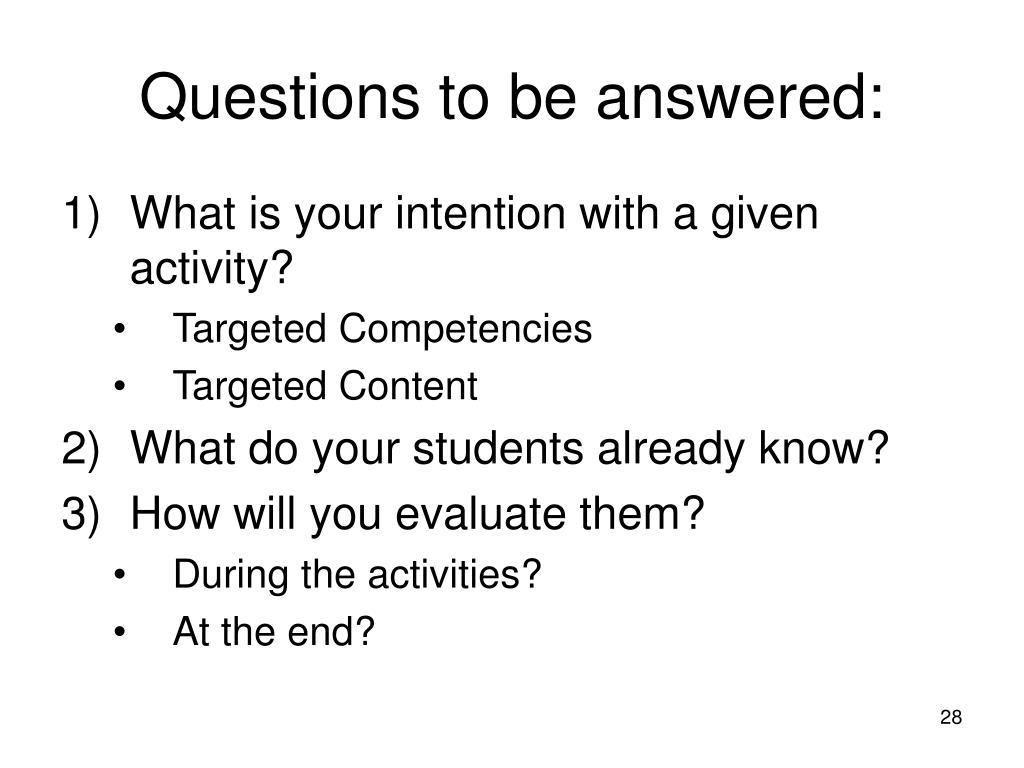 Questions to be answered:

1) What is your intention with a given activity?
• Targeted Competencies
• Targeted Content
2) What do your students already know?
3) How will you evaluate them?
• During the activities?
• At the end?

28